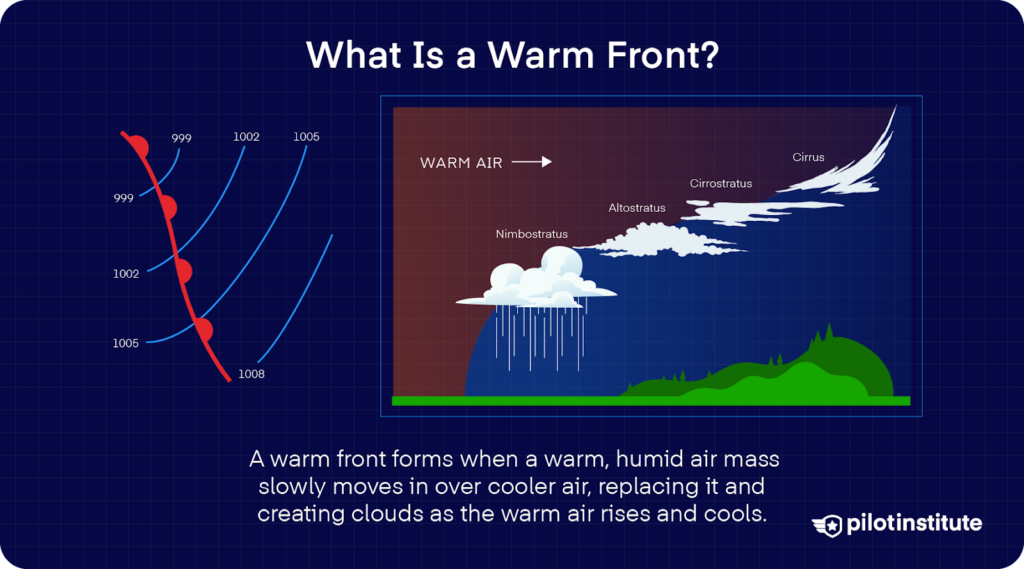 What Is a Warm Front?

999
1002
1005
999
1002
1005
1008

WARM AIR

Cirrus
Cirrostratus
Altostratus
Nimbostratus

A warm front forms when a warm, humid air mass slowly moves in over cooler air, replacing it and creating clouds as the warm air rises and cools.

pilotinstitute